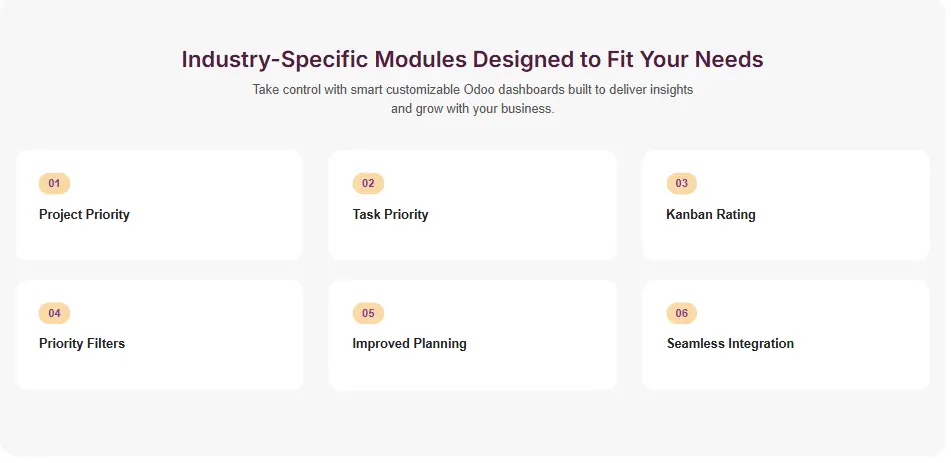 Industry-Specific Modules Designed to Fit Your Needs

Take control with smart customizable Odoo dashboards built to deliver insights and grow with your business.

01
Project Priority

02
Task Priority

03
Kanban Rating

04
Priority Filters

05
Improved Planning

06
Seamless Integration